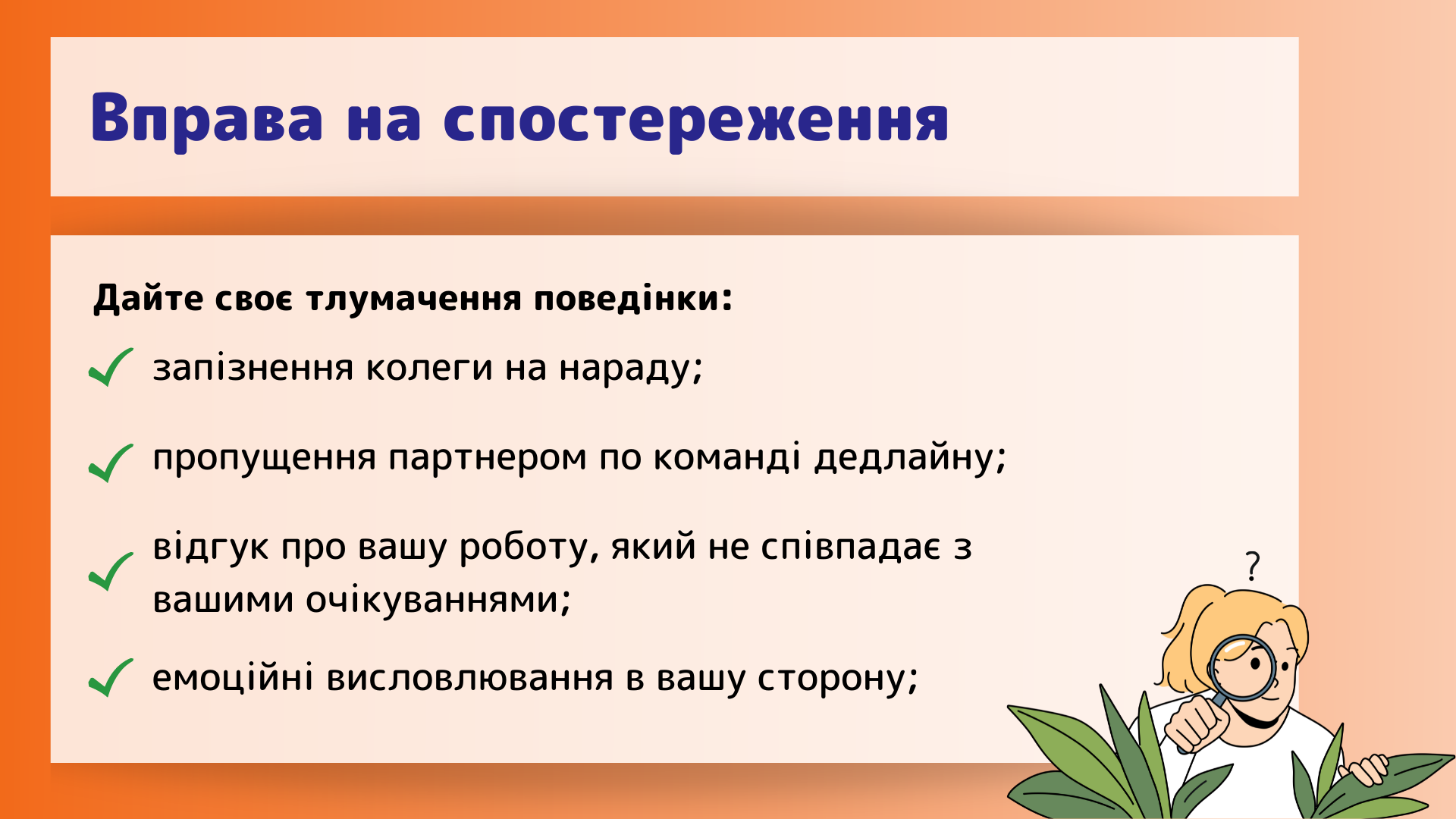 Вправа на спостереження

Дайте своє тлумачення поведінки:

запізнення колеги на нараду;

пропущення партнером по команді дедлайну;

відгук про вашу роботу, який не співпадає з вашими очікуваннями;

емоційні висловлювання в вашу сторону;

?